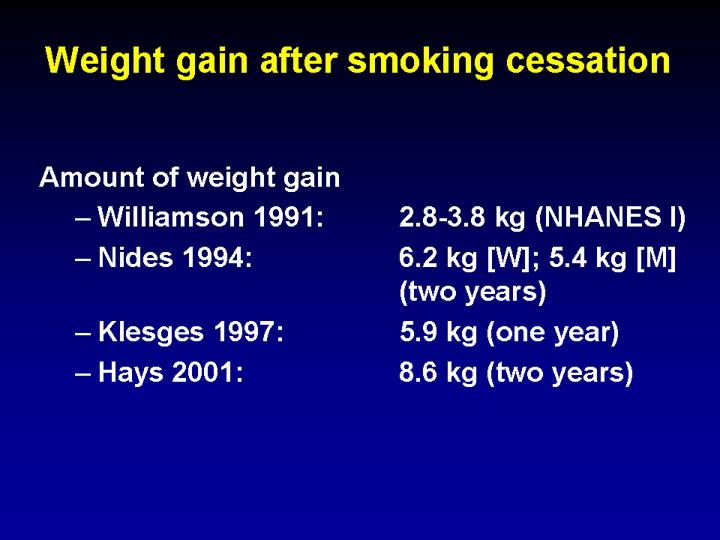 Weight gain after smoking cessation

Amount of weight gain

– Williamson 1991: 2.8-3.8 kg (NHANES I)

– Nides 1994: 6.2 kg [W]; 5.4 kg [M] (two years)

– Klesges 1997: 5.9 kg (one year)

– Hays 2001: 8.6 kg (two years)